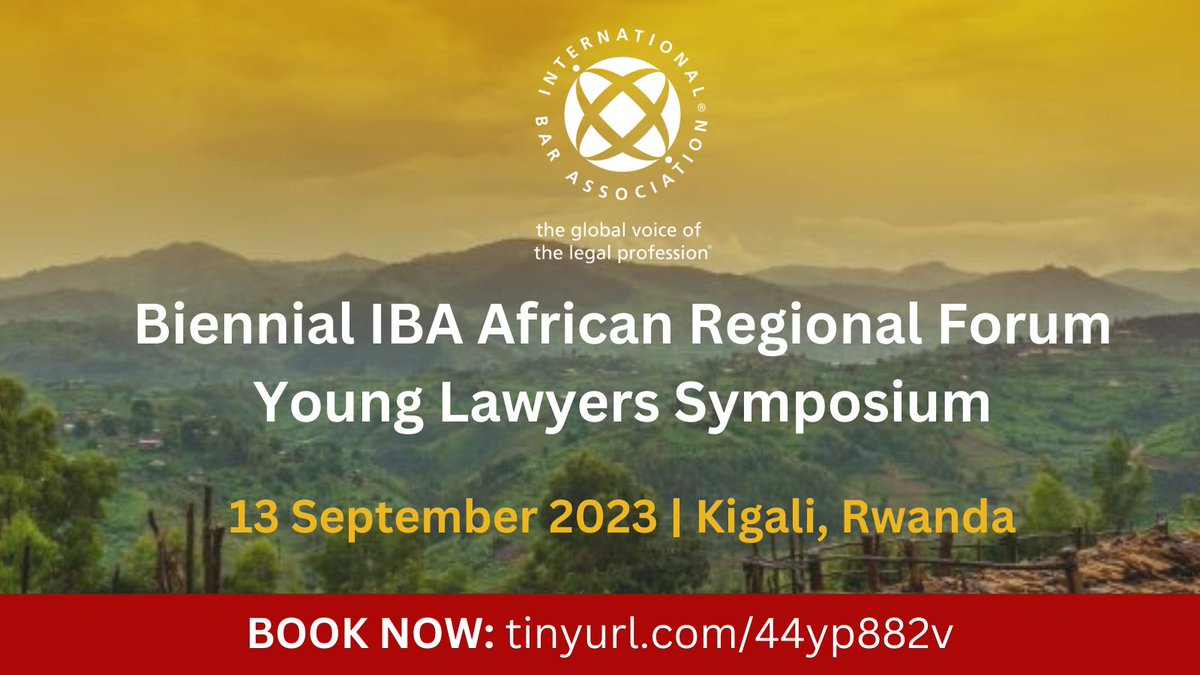 INTERNATIONAL BAR ASSOCIATION®

the global voice of the legal profession®

Biennial IBA African Regional Forum Young Lawyers Symposium

13 September 2023 | Kigali, Rwanda

BOOK NOW: tinyurl.com/44yp882v